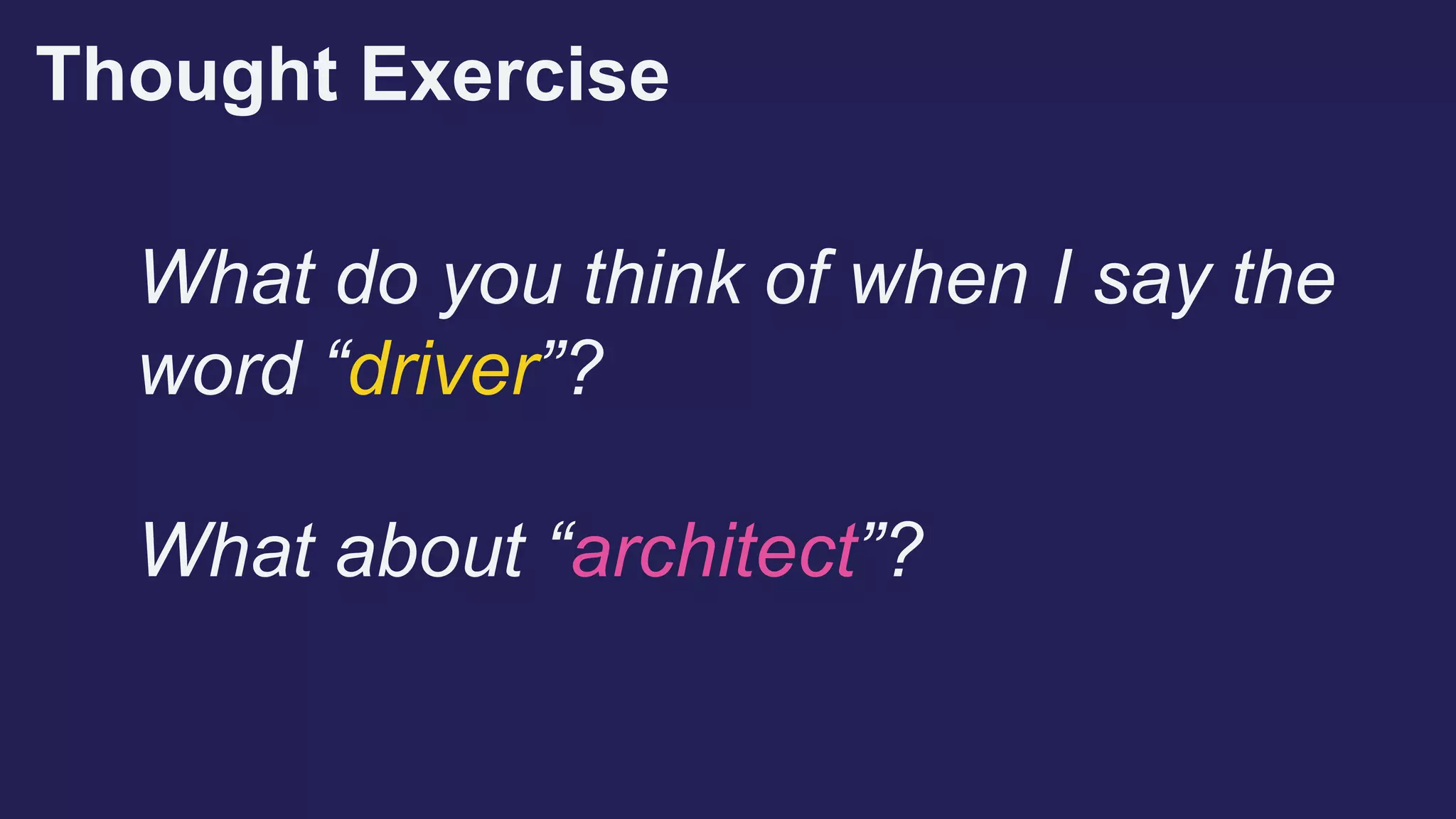 Thought Exercise

What do you think of when I say the word “driver”?

What about “architect”?